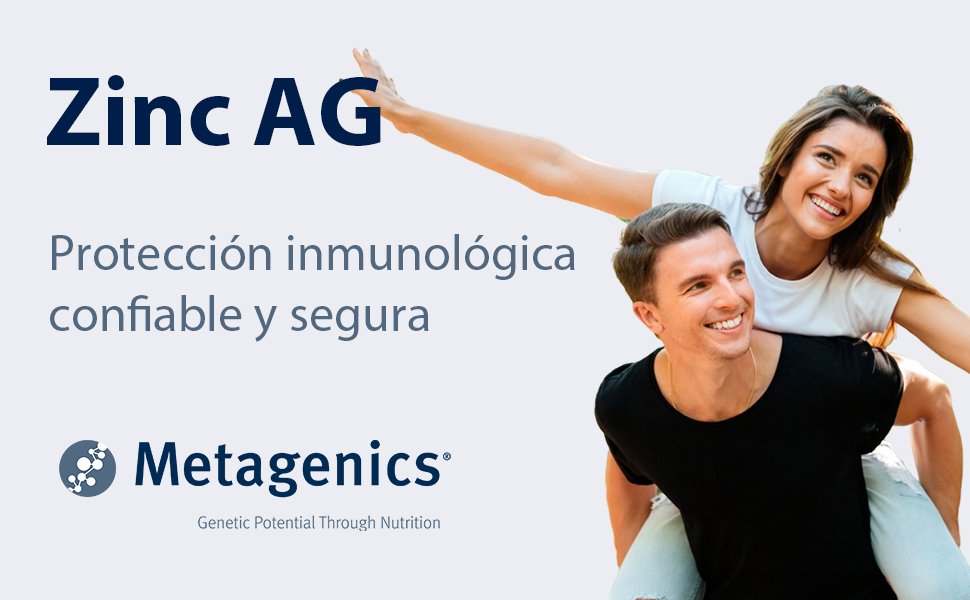 Zinc AG

Protección inmunológica confiable y segura

Metagenics®

Genetic Potential Through Nutrition